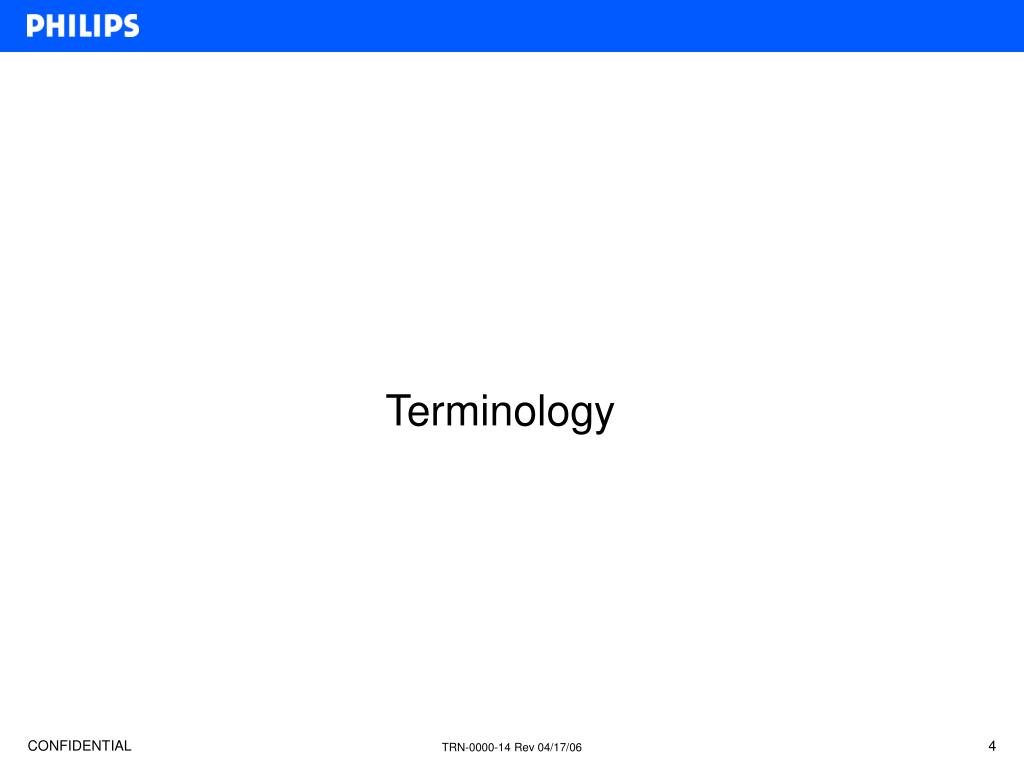 PHILIPS

Terminology

CONFIDENTIAL

TRN-0000-14 Rev 04/17/06

4